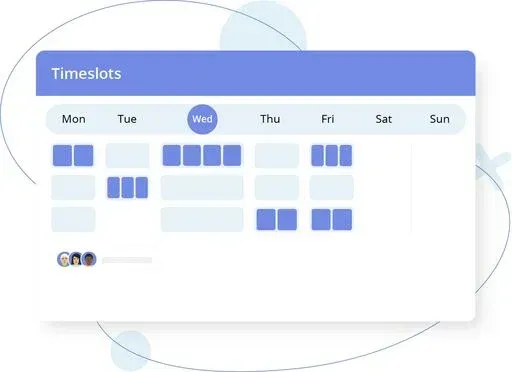 Timeslots

Mon Tue Wed Thu Fri Sat Sun